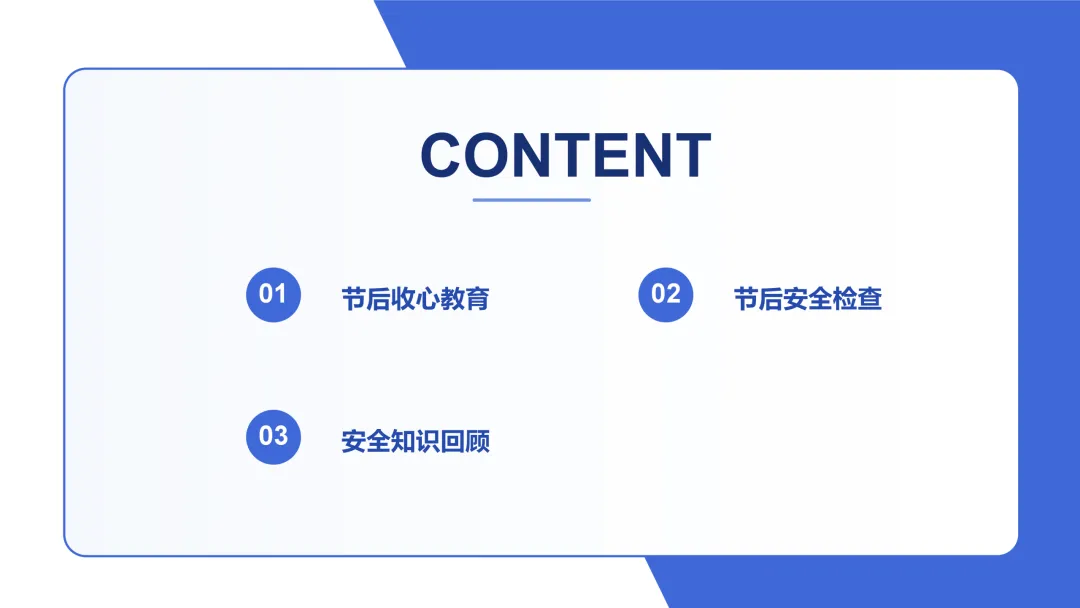 CONTENT

01 节后收心教育

02 节后安全检查

03 安全知识回顾